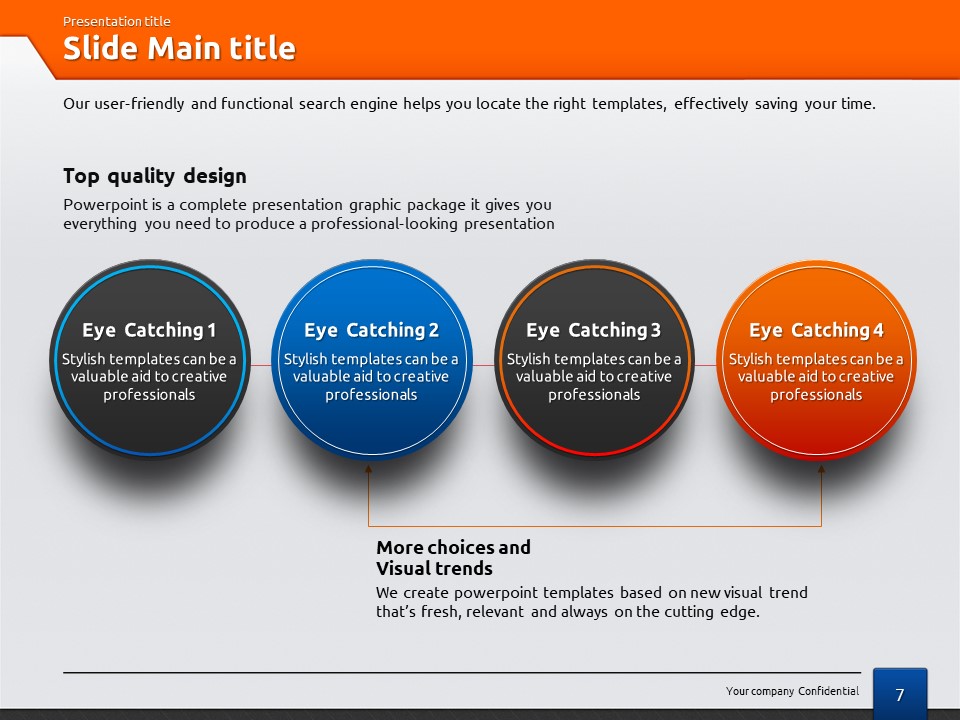 Presentation title
Slide Main title

Our user-friendly and functional search engine helps you locate the right templates, effectively saving your time.

Top quality design
Powerpoint is a complete presentation graphic package it gives you everything you need to produce a professional-looking presentation

Eye Catching 1
Stylish templates can be a valuable aid to creative professionals

Eye Catching 2
Stylish templates can be a valuable aid to creative professionals

Eye Catching 3
Stylish templates can be a valuable aid to creative professionals

Eye Catching 4
Stylish templates can be a valuable aid to creative professionals

More choices and Visual trends
We create powerpoint templates based on new visual trend that's fresh, relevant and always on the cutting edge.

Your company Confidential
7